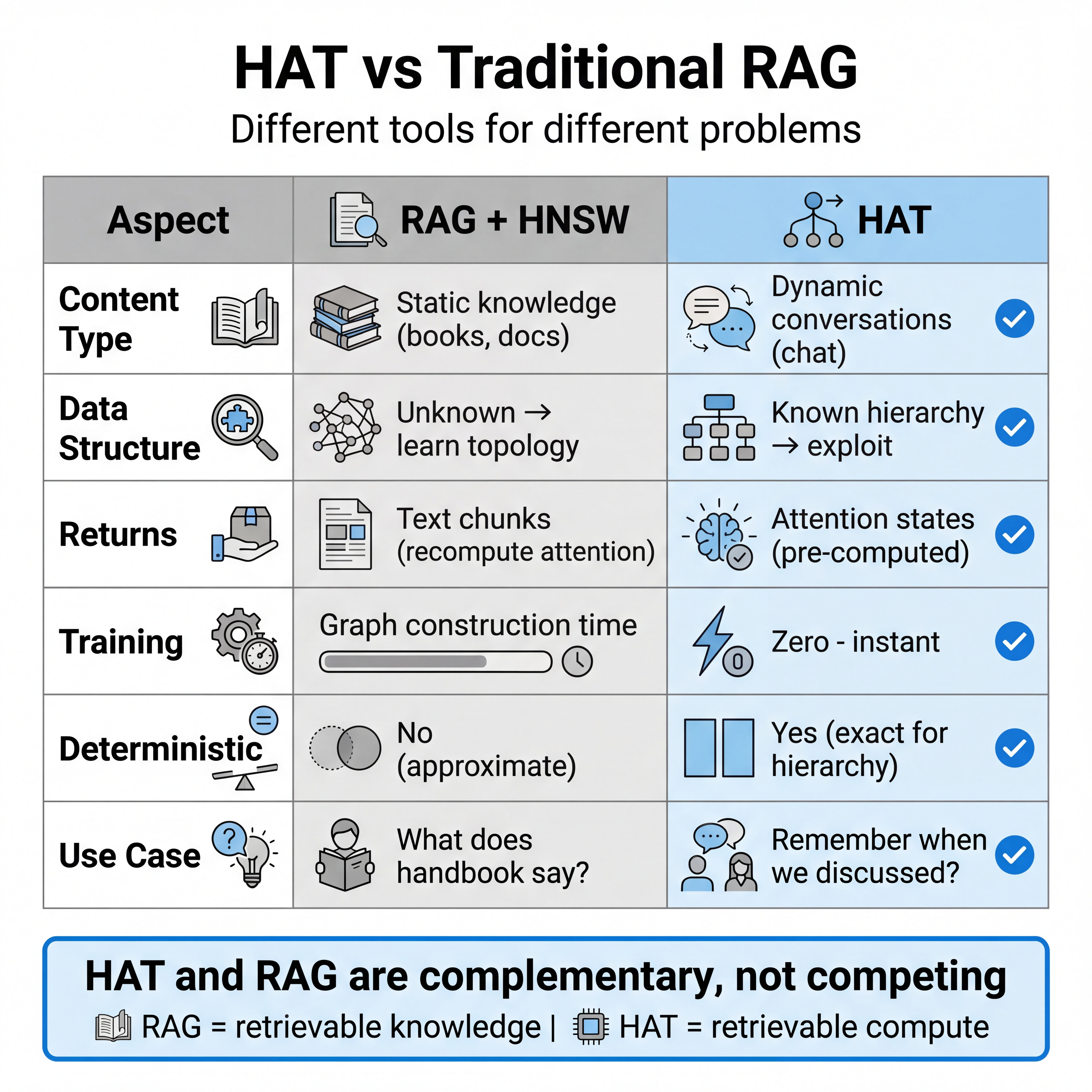 HAT vs Traditional RAG

Different tools for different problems

| Aspect | RAG + HNSW | HAT |
|---|---|---|
| Content Type | Static knowledge (books, docs) | Dynamic conversations (chat) |
| Data Structure | Unknown → learn topology | Known hierarchy → exploit |
| Returns | Text chunks (recompute attention) | Attention states (pre-computed) |
| Training | Graph construction time | Zero - instant |
| Deterministic | No (approximate) | Yes (exact for hierarchy) |
| Use Case | What does handbook say? | Remember when we discussed? |

HAT and RAG are complementary, not competing

RAG = retrievable knowledge | HAT = retrievable compute